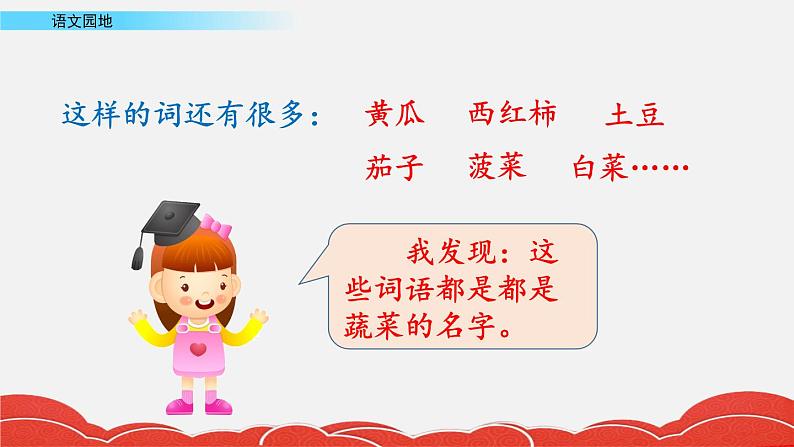 语文园地

这样的词还有很多： 黄瓜 西红柿 土豆 茄子 菠菜 白菜……

我发现：这些词语都是都是蔬菜的名字。